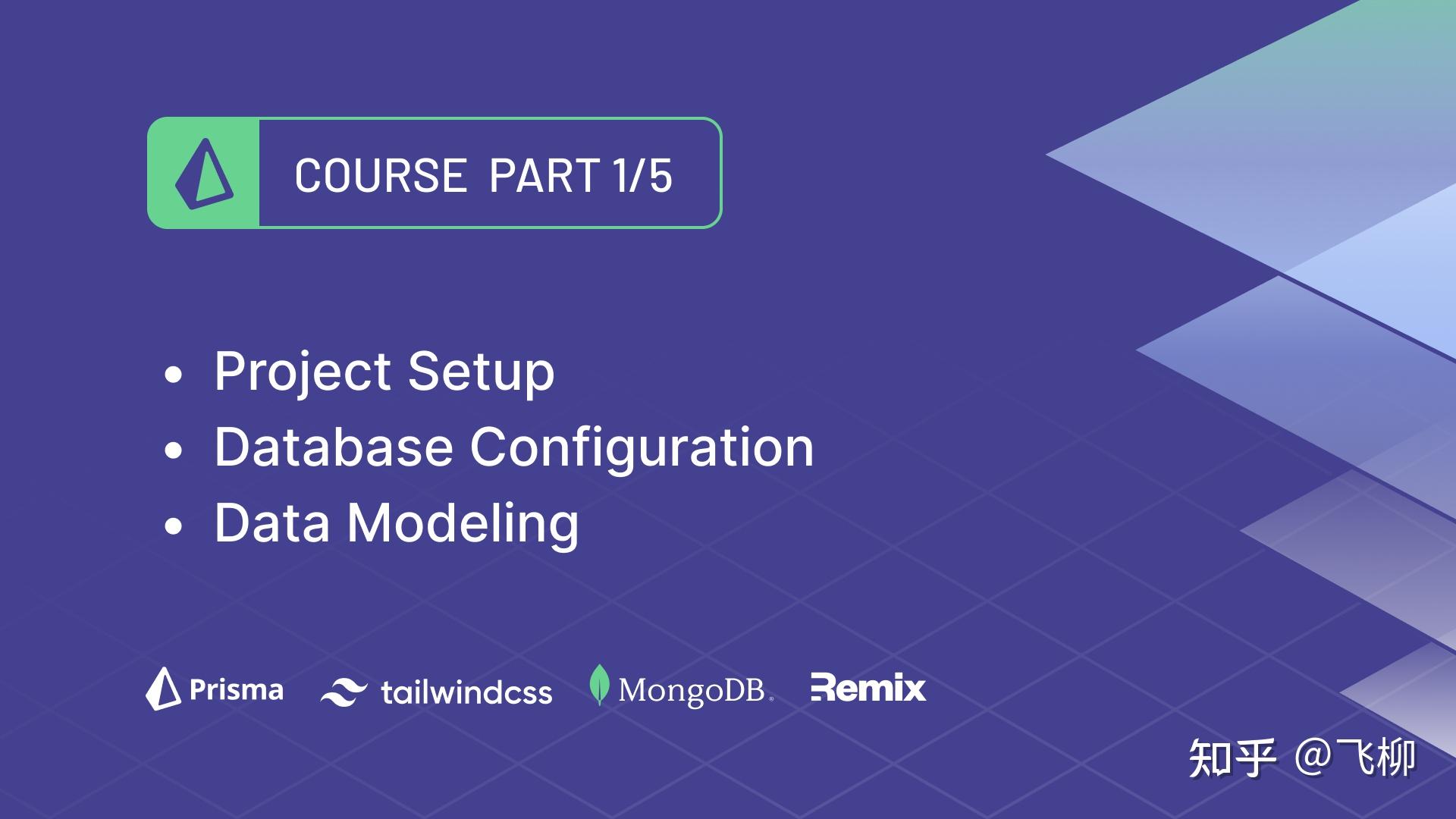 COURSE PART 1/5

• Project Setup
• Database Configuration
• Data Modeling

Prisma tailwindcss MongoDB. Remix

知乎 @飞柳